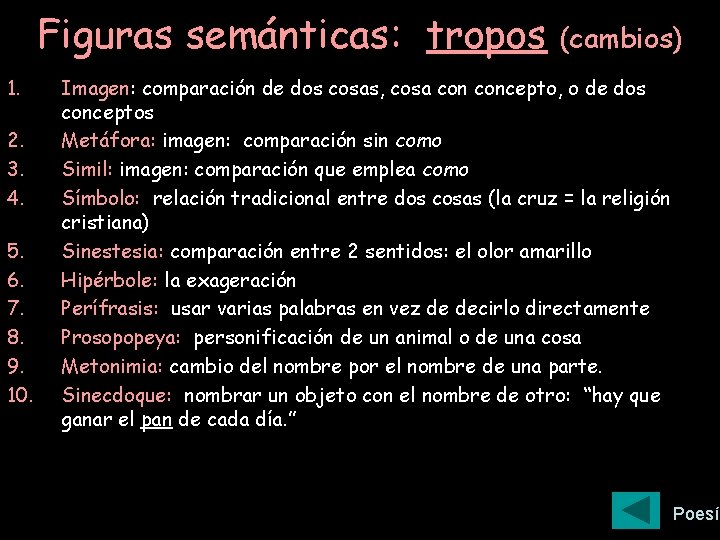 Figuras semánticas: tropos (cambios)

1. Imagen: comparación de dos cosas, cosa con concepto, o de dos conceptos
2. Metáfora: imagen: comparación sin como
3. Simil: imagen: comparación que emplea como
4. Símbolo: relación tradicional entre dos cosas (la cruz = la religión cristiana)
5. Sinestesia: comparación entre 2 sentidos: el olor amarillo
6. Hipérbole: la exageración
7. Perífrasis: usar varias palabras en vez de decirlo directamente
8. Prosopopeya: personificación de un animal o de una cosa
9. Metonimia: cambio del nombre por el nombre de una parte.
10. Sinecdoque: nombrar un objeto con el nombre de otro: "hay que ganar el pan de cada día."

Poesí